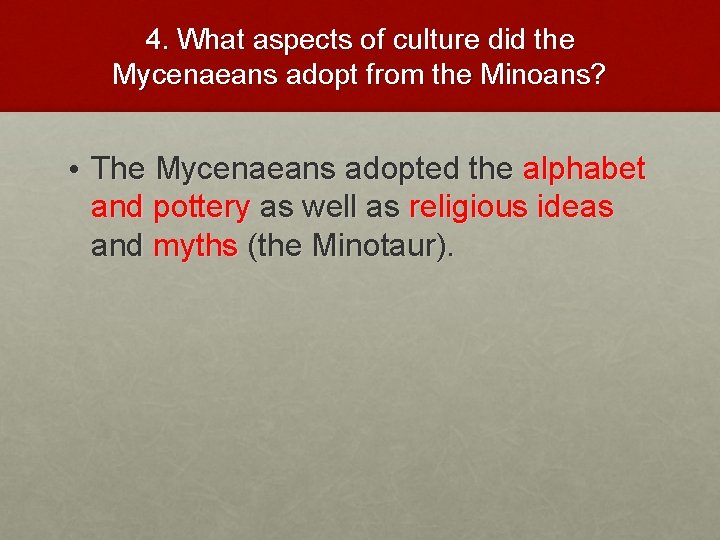 4. What aspects of culture did the Mycenaeans adopt from the Minoans?

• The Mycenaeans adopted the alphabet and pottery as well as religious ideas and myths (the Minotaur).